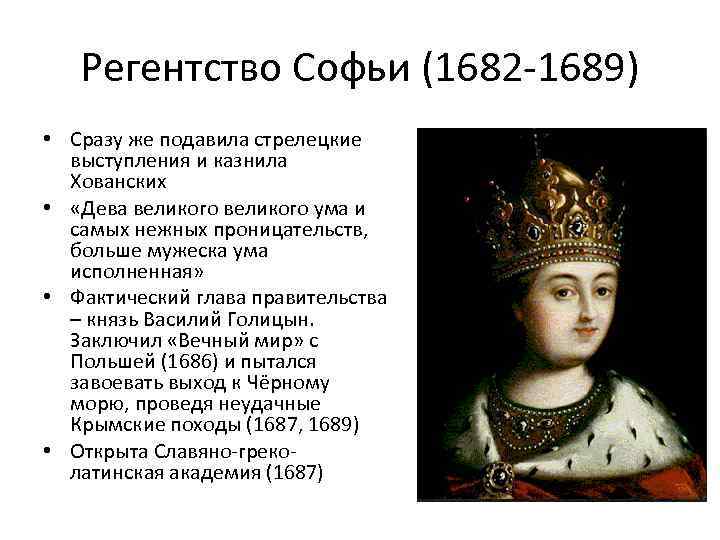 Регентство Софьи (1682-1689)

• Сразу же подавила стрелецкие выступления и казнила Хованских

• «Дева великого великого ума и самых нежных проницательств, больше мужеска ума исполненная»

• Фактический глава правительства – князь Василий Голицын. Заключил «Вечный мир» с Польшей (1686) и пытался завоевать выход к Чёрному морю, проведя неудачные Крымские походы (1687, 1689)

• Открыта Славяно-греко-латинская академия (1687)